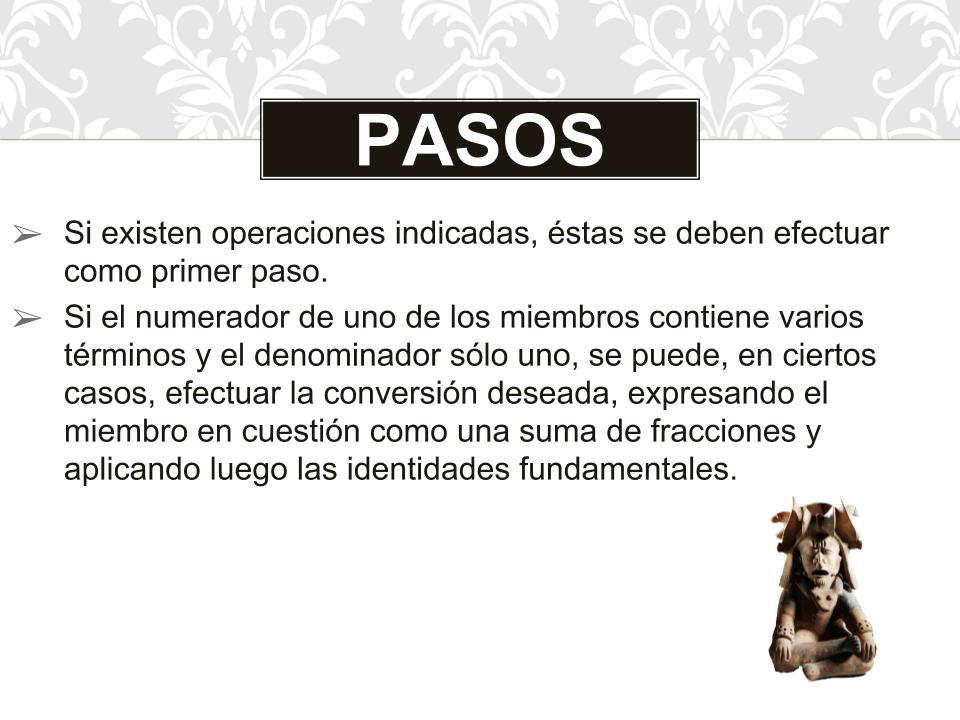 PASOS

➢ Si existen operaciones indicadas, éstas se deben efectuar como primer paso.

➢ Si el numerador de uno de los miembros contiene varios términos y el denominador sólo uno, se puede, en ciertos casos, efectuar la conversión deseada, expresando el miembro en cuestión como una suma de fracciones y aplicando luego las identidades fundamentales.